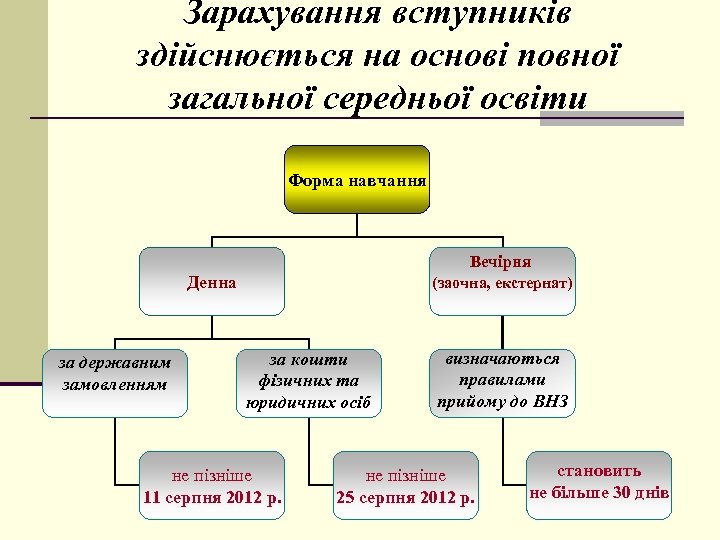 Зарахування вступників здійснюється на основі повної загальної середньої освіти

Форма навчання

Денна

Вечірня (заочна, екстернат)

за державним замовленням

за кошти фізичних та юридичних осіб

визначаються правилами прийому до ВНЗ

не пізніше 11 серпня 2012 р.

не пізніше 25 серпня 2012 р.

становить не більше 30 днів